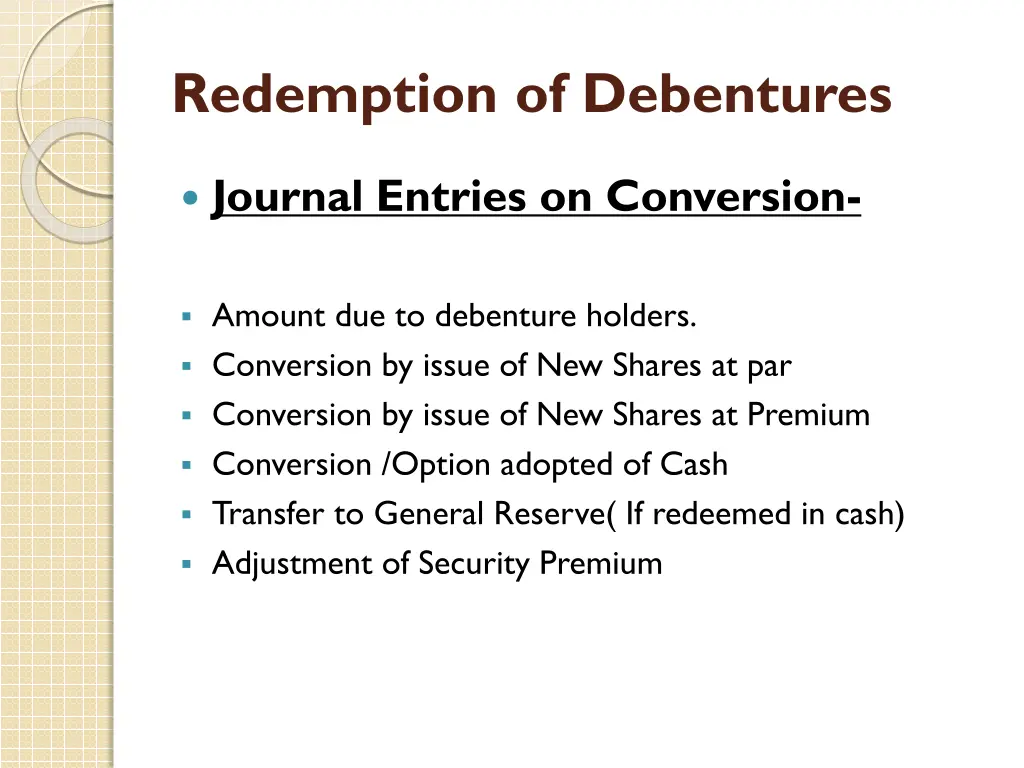 Redemption of Debentures

Journal Entries on Conversion-

Amount due to debenture holders.
Conversion by issue of New Shares at par
Conversion by issue of New Shares at Premium
Conversion /Option adopted of Cash
Transfer to General Reserve( If redeemed in cash)
Adjustment of Security Premium